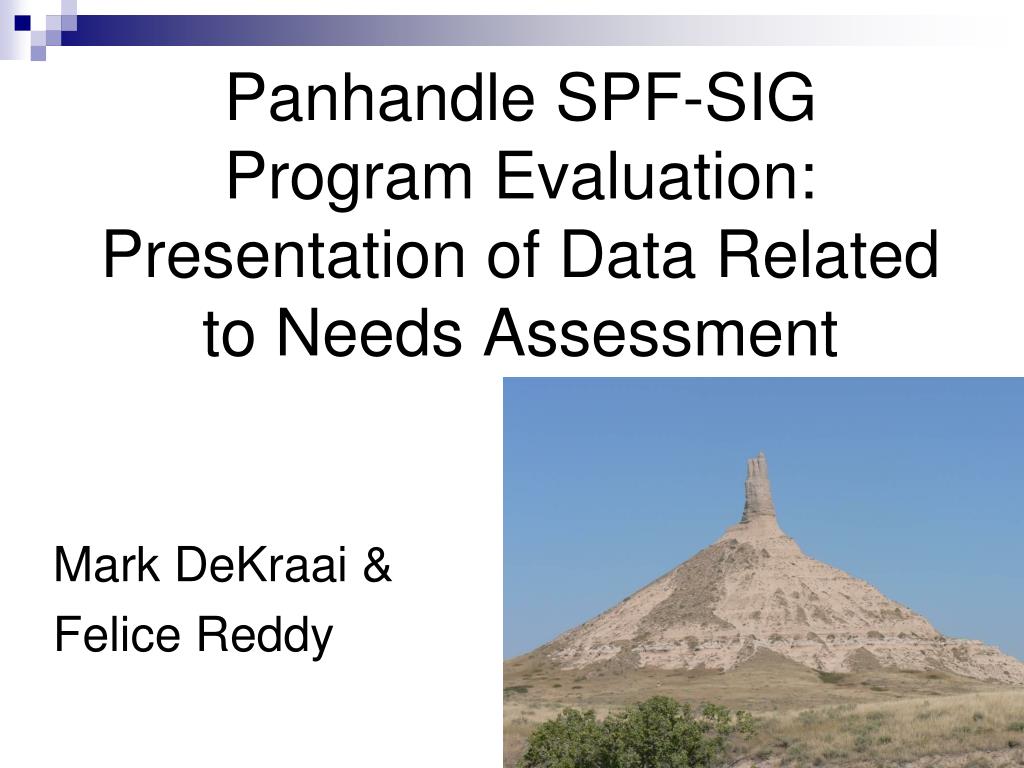 Panhandle SPF-SIG Program Evaluation: Presentation of Data Related to Needs Assessment

Mark DeKraai &
Felice Reddy